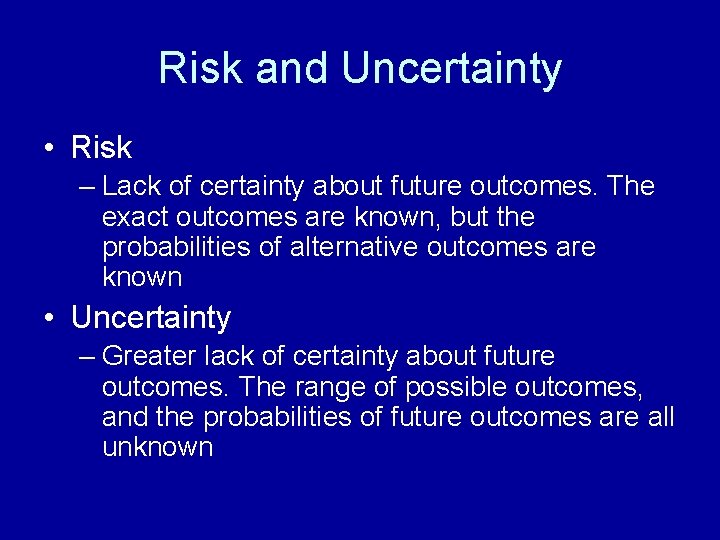 Risk and Uncertainty

• Risk

– Lack of certainty about future outcomes. The exact outcomes are known, but the probabilities of alternative outcomes are known

• Uncertainty

– Greater lack of certainty about future outcomes. The range of possible outcomes, and the probabilities of future outcomes are all unknown